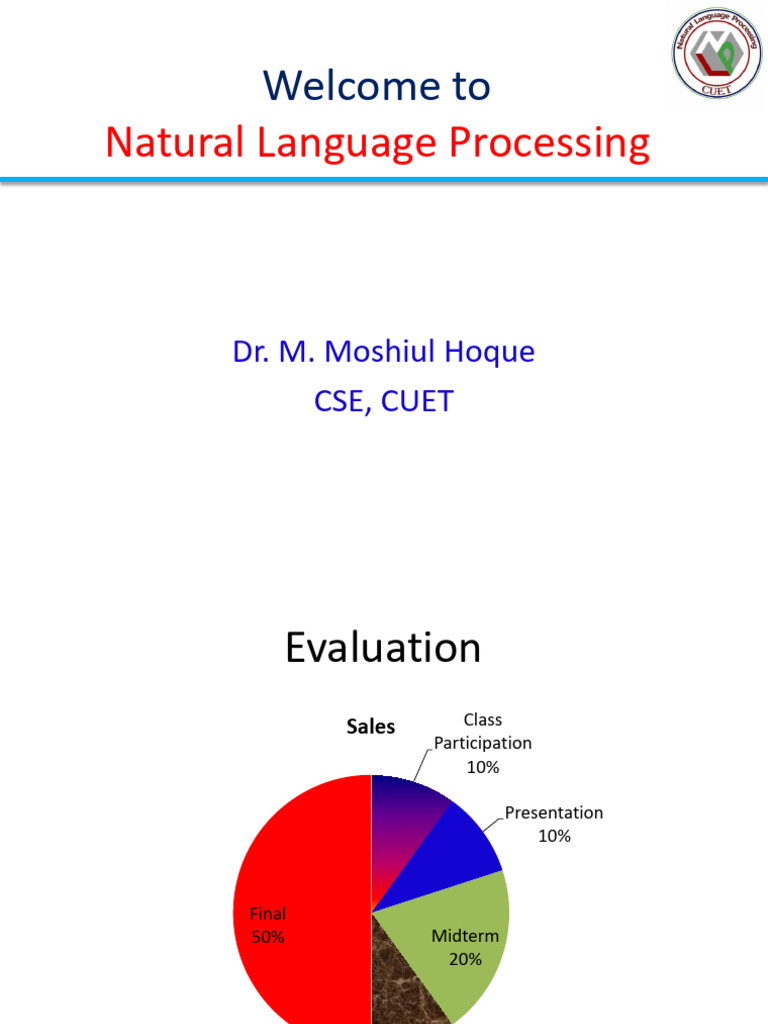 Natural Language Processing
CUET

Welcome to
Natural Language Processing

Dr. M. Moshiul Hoque
CSE, CUET

Evaluation

Sales

Class Participation 10%

Presentation 10%

Midterm 20%

Final 50%